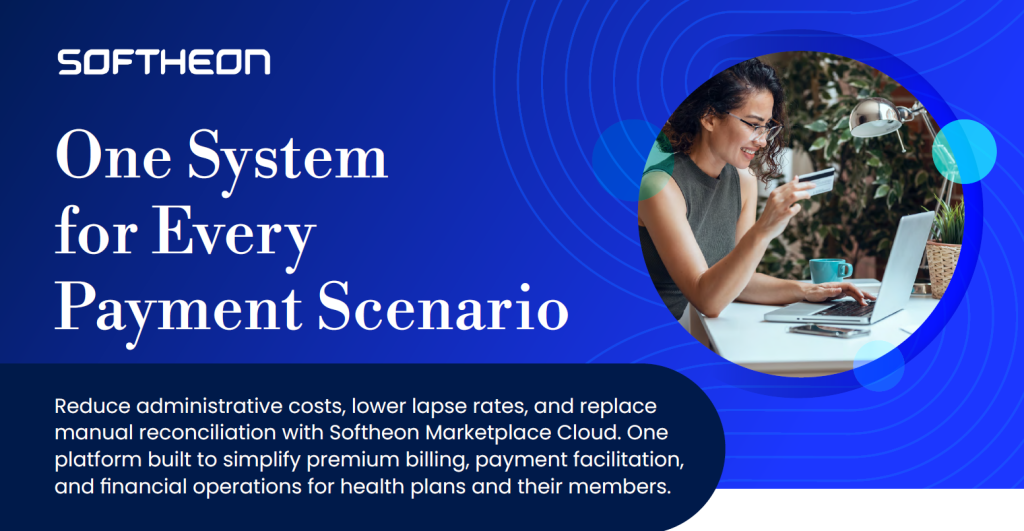 SOFTHEON

One System for Every Payment Scenario

Reduce administrative costs, lower lapse rates, and replace manual reconciliation with Softheon Marketplace Cloud. One platform built to simplify premium billing, payment facilitation, and financial operations for health plans and their members.